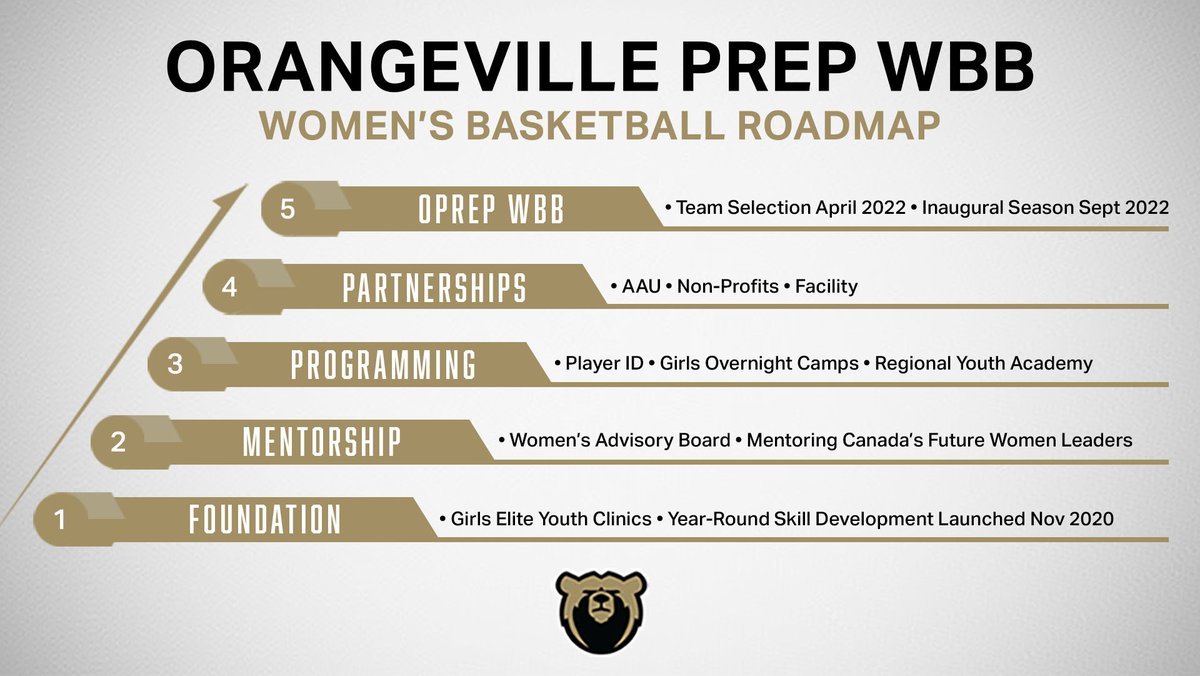 ORANGEVILLE PREP WBB
WOMEN'S BASKETBALL ROADMAP

5 OPREP WBB • Team Selection April 2022 • Inaugural Season Sept 2022

4 PARTNERSHIPS • AAU • Non-Profits • Facility

3 PROGRAMMING • Player ID • Girls Overnight Camps • Regional Youth Academy

2 MENTORSHIP • Women's Advisory Board • Mentoring Canada's Future Women Leaders

1 FOUNDATION • Girls Elite Youth Clinics • Year-Round Skill Development Launched Nov 2020